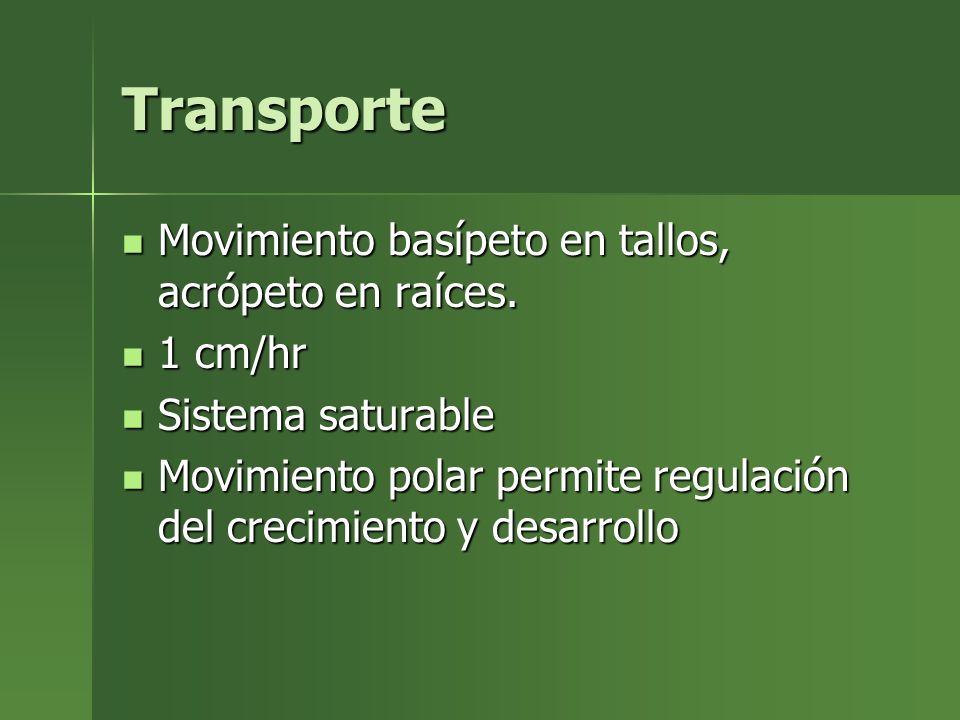 Transporte

- Movimiento basípeto en tallos, acrópeto en raíces.
- 1 cm/hr
- Sistema saturable
- Movimiento polar permite regulación del crecimiento y desarrollo